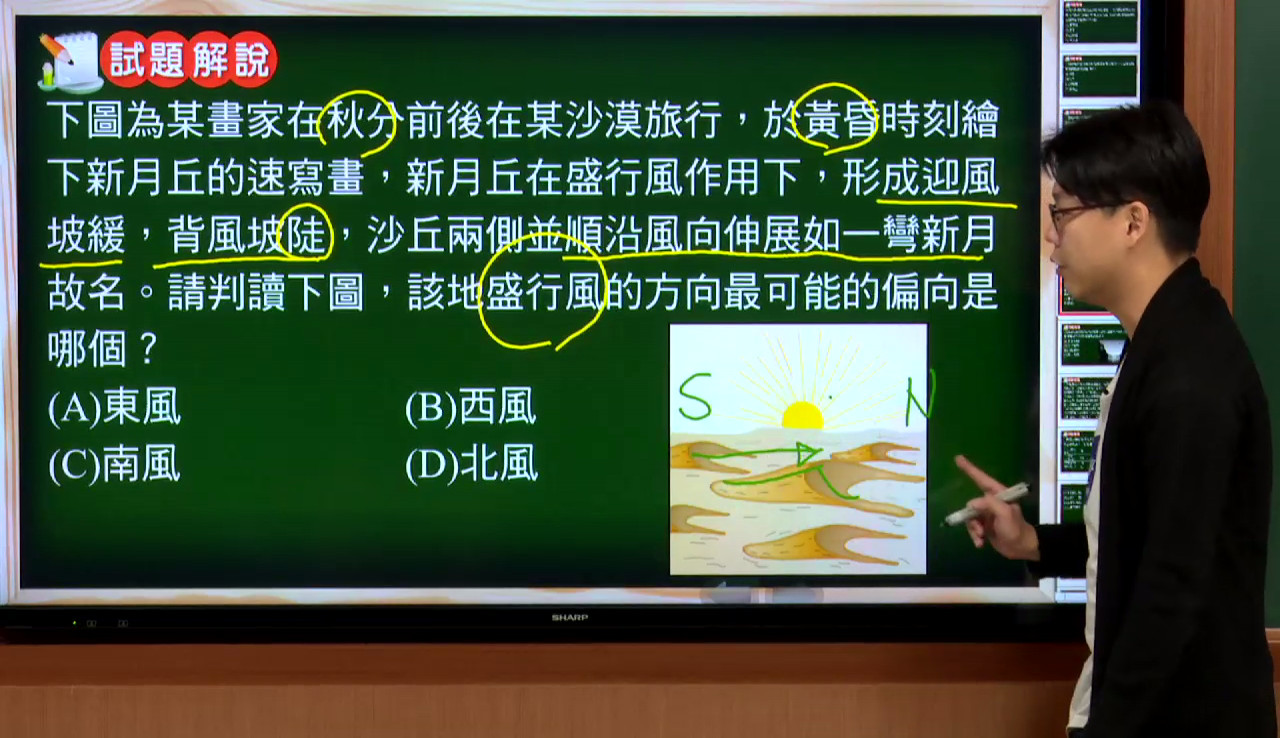 試題解說

下圖為某畫家在秋分前後在某沙漠旅行，於黃昏時刻繪下新月丘的速寫畫，新月丘在盛行風作用下，形成迎風坡緩，背風坡陡，沙丘兩側並順沿風向伸展如一彎新月故名。請判讀下圖，該地盛行風的方向最可能的偏向是哪個？

(A)東風　(B)西風
(C)南風　(D)北風

S
N

SHARP